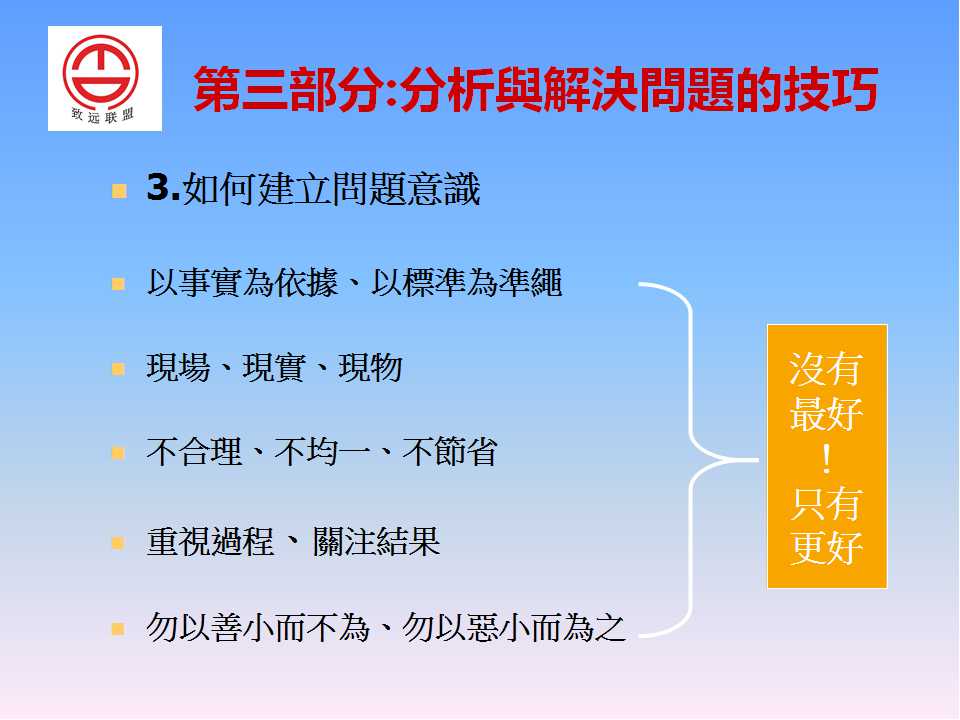 致远联盟

第三部分:分析與解決問題的技巧

3.如何建立問題意識

以事實為依據、以標準為準繩

現場、現實、現物

不合理、不均一、不節省

重視過程、關注結果

勿以善小而不為、勿以惡小而為之

沒有最好!只有更好